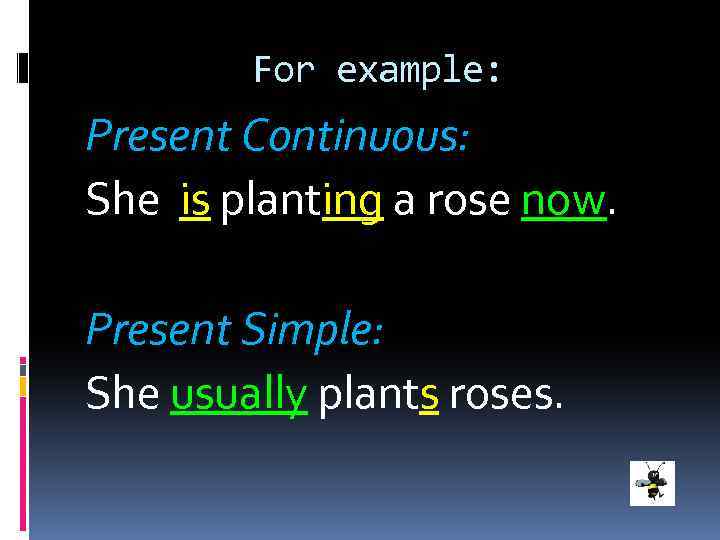 For example:

Present Continuous:

She is planting a rose now.

Present Simple:

She usually plants roses.